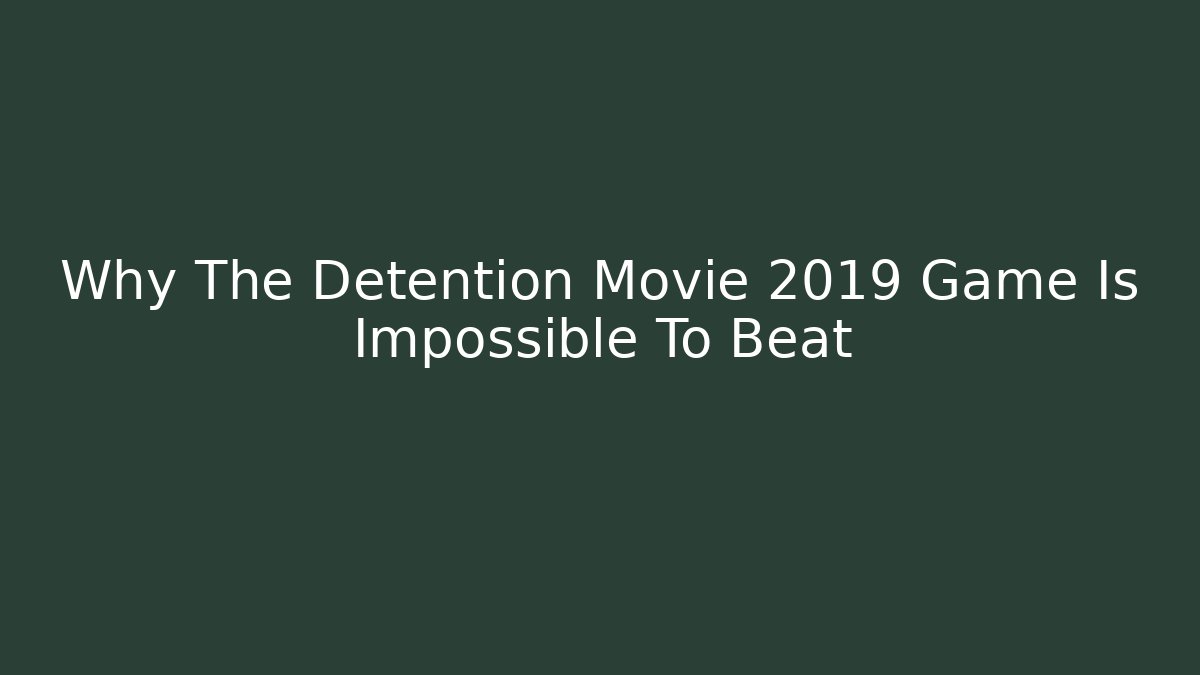 Why The Detention Movie 2019 Game Is Impossible To Beat